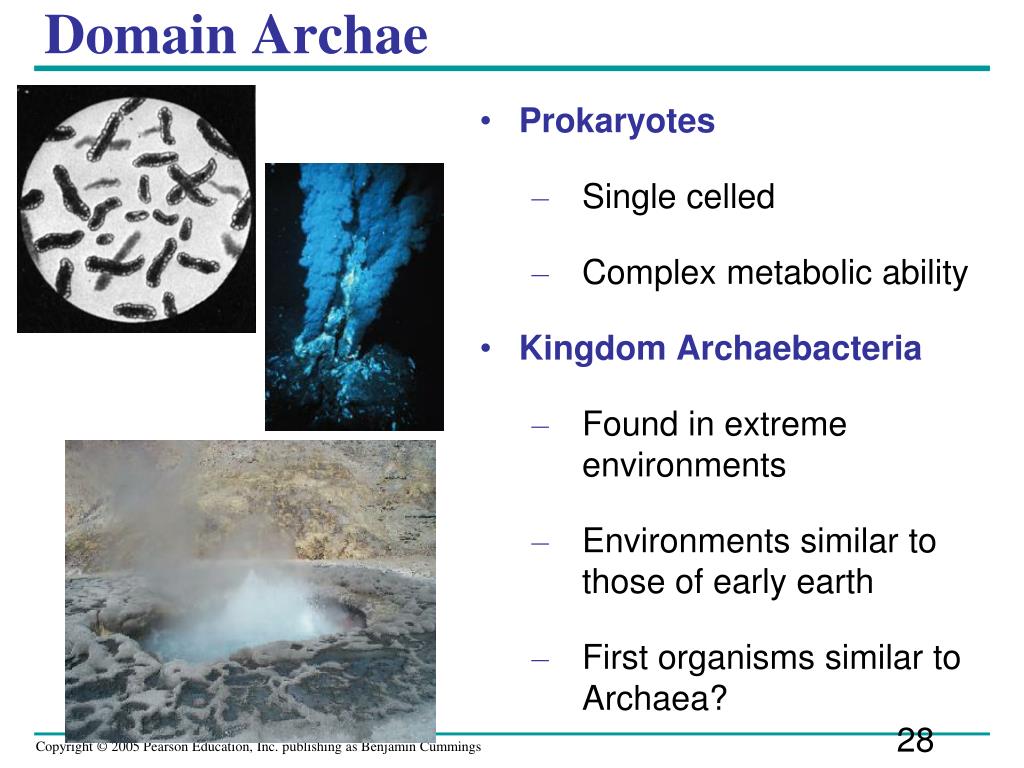 Domain Archae

• Prokaryotes

– Single celled

– Complex metabolic ability

• Kingdom Archaebacteria

– Found in extreme environments

– Environments similar to those of early earth

– First organisms similar to Archaea?

Copyright © 2005 Pearson Education, Inc. publishing as Benjamin Cummings

28